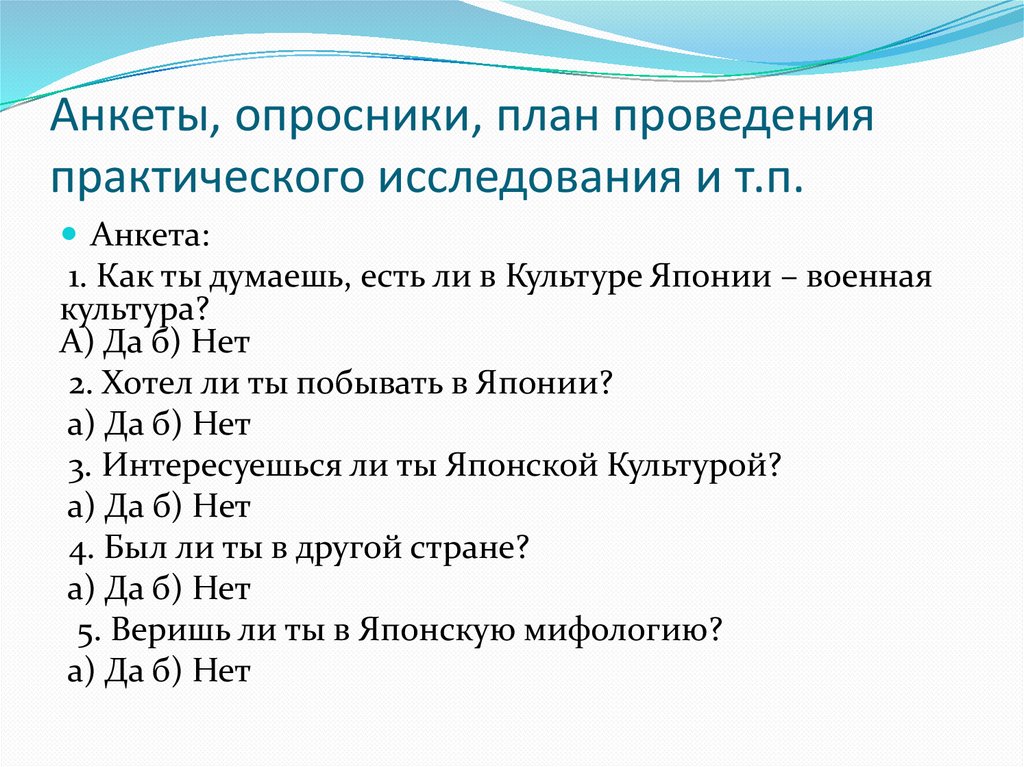 Анкеты, опросники, план проведения практического исследования и т.п.

Анкета:

1. Как ты думаешь, есть ли в Культуре Японии – военная культура?
А) Да б) Нет

2. Хотел ли ты побывать в Японии?
а) Да б) Нет

3. Интересуешься ли ты Японской Культурой?
а) Да б) Нет

4. Был ли ты в другой стране?
а) Да б) Нет

5. Веришь ли ты в Японскую мифологию?
а) Да б) Нет